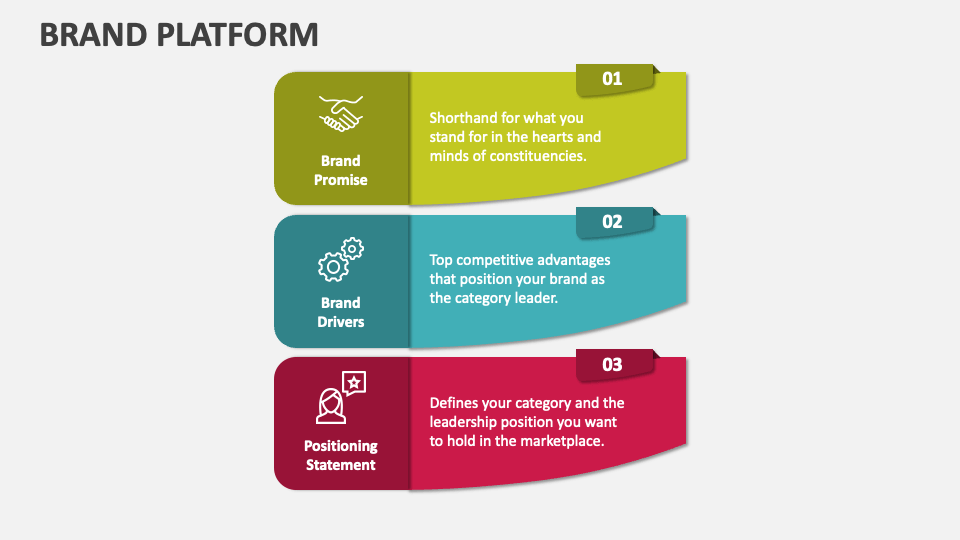 BRAND PLATFORM

01

Brand Promise

Shorthand for what you stand for in the hearts and minds of constituencies.

02

Brand Drivers

Top competitive advantages that position your brand as the category leader.

03

Positioning Statement

Defines your category and the leadership position you want to hold in the marketplace.